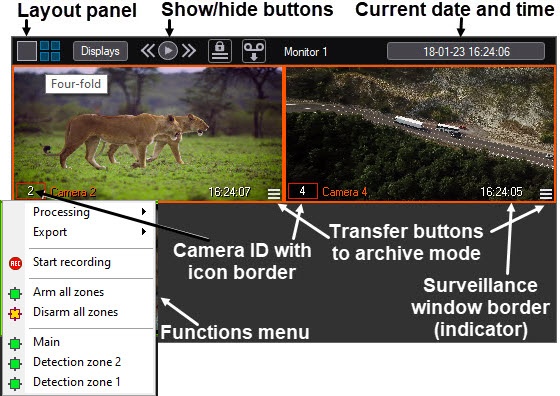 Layout panel
Show/hide buttons
Current date and time

Displays
Monitor 1
18-01-23 16:24:06

Four-fold

2 Camera 2 16:24:07
4 Camera 4 16:24:05

Processing
Export
REC Start recording
Arm all zones
Disarm all zones
Main
Detection zone 2
Detection zone 1

Camera ID with icon border
Transfer buttons to archive mode
Surveillance window border (indicator)
Functions menu